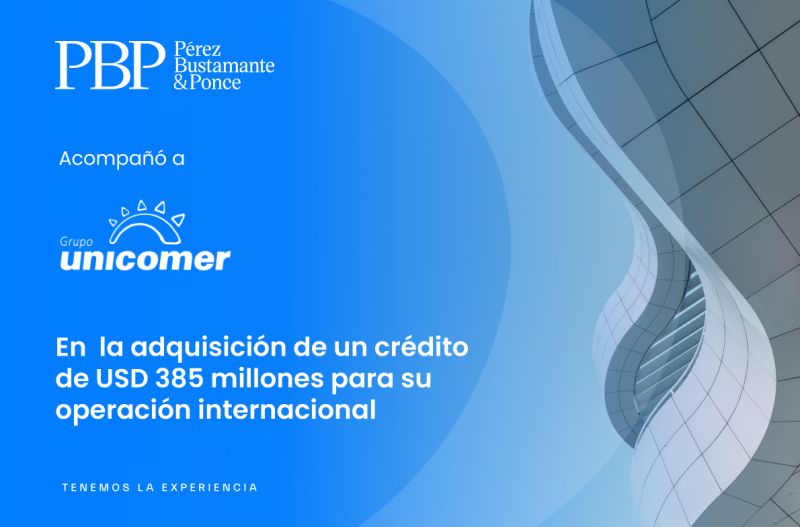 PBP Pérez Bustamante & Ponce

Acompañó a

Grupo unicomer

En la adquisición de un crédito de USD 385 millones para su operación internacional

TENEMOS LA EXPERIENCIA